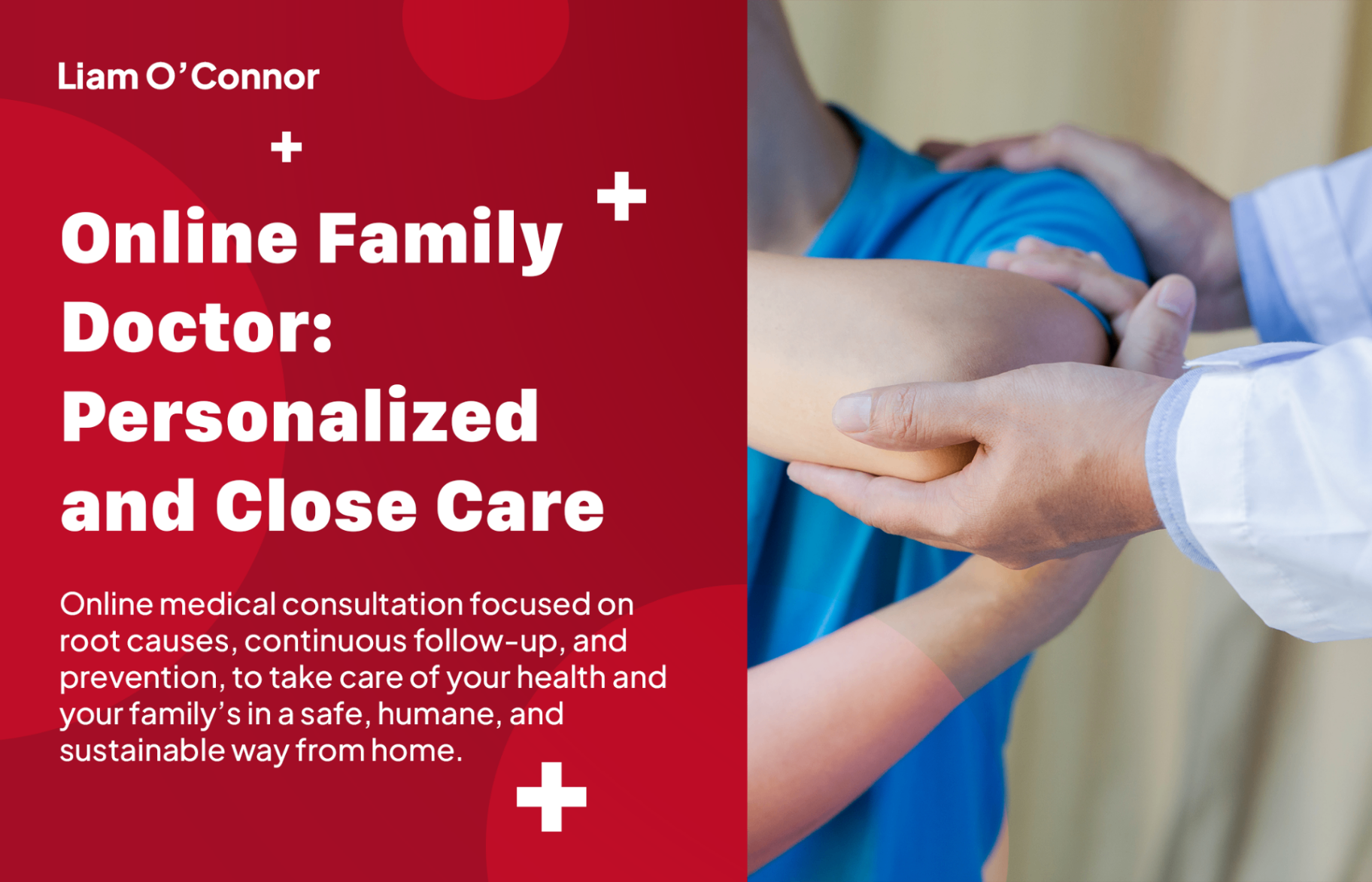 Liam O'Connor

Online Family Doctor: Personalized and Close Care

Online medical consultation focused on root causes, continuous follow-up, and prevention, to take care of your health and your family's in a safe, humane, and sustainable way from home.